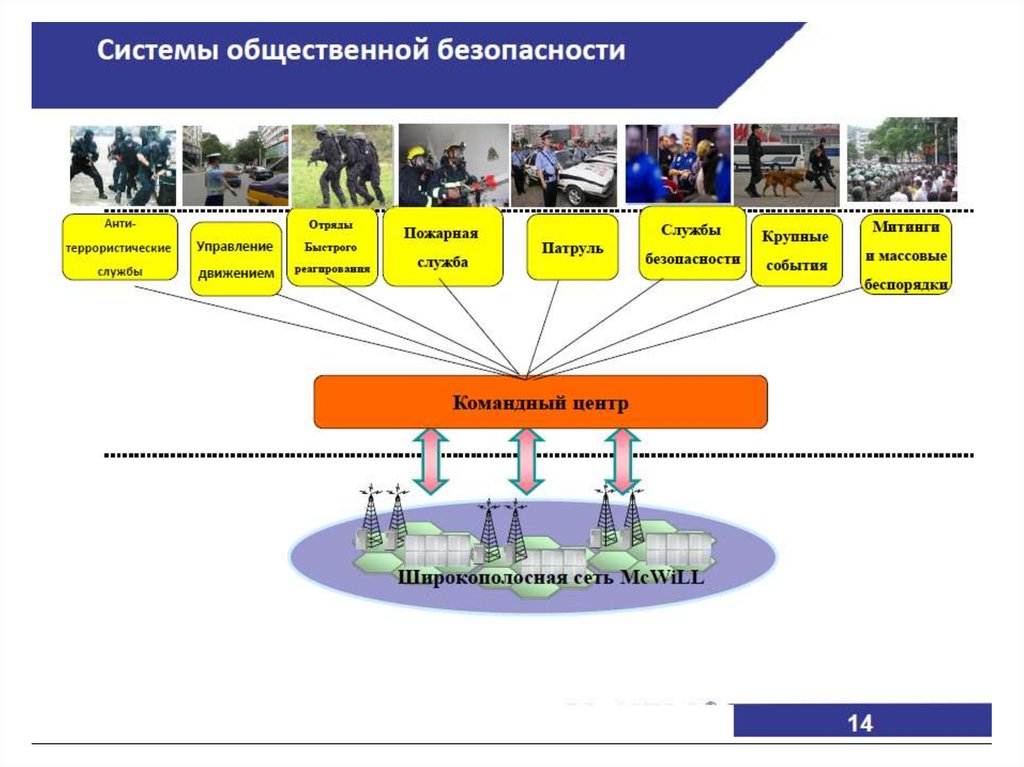 Системы общественной безопасности

Анти-террористические службы

Управление движением

Отряды Быстрого реагирования

Пожарная служба

Патруль

Службы безопасности

Крупные события

Митинги и массовые беспорядки

Командный центр

Широкополосная сеть McWiLL

14